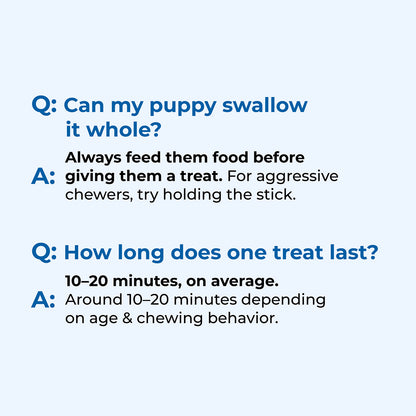 Q: Can my puppy swallow it whole?

A: Always feed them food before giving them a treat. For aggressive chewers, try holding the stick.

Q: How long does one treat last?

A: 10–20 minutes, on average. Around 10–20 minutes depending on age & chewing behavior.